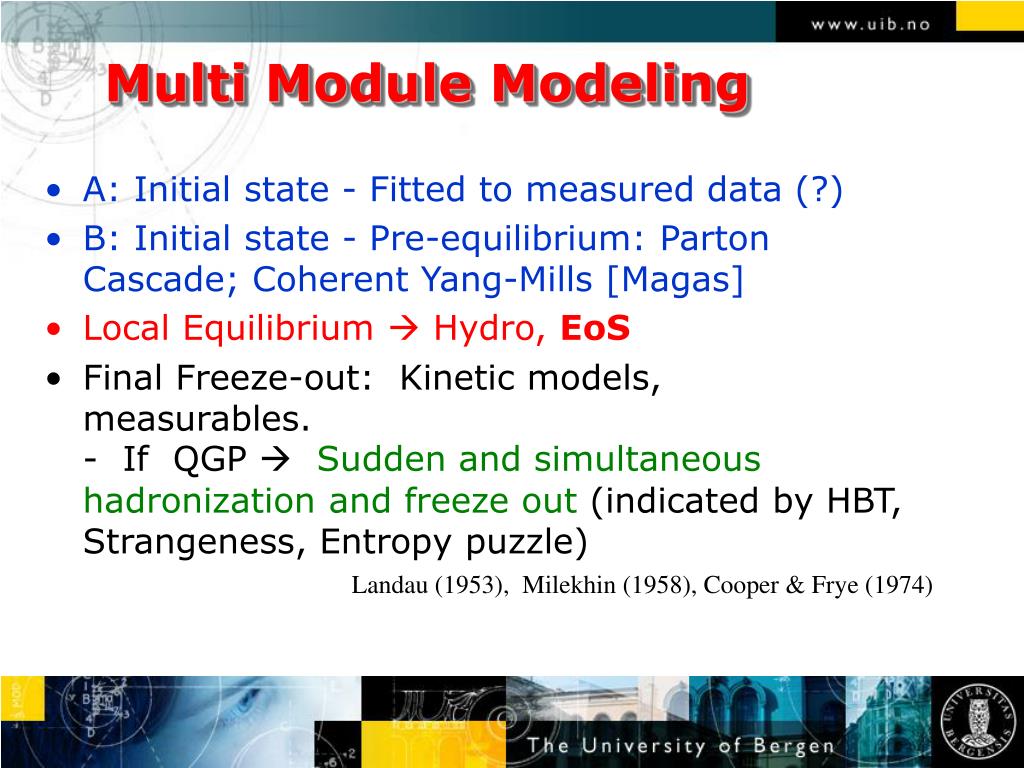 www.uib.no

Multi Module Modeling

• A: Initial state - Fitted to measured data (?)
• B: Initial state - Pre-equilibrium: Parton Cascade; Coherent Yang-Mills [Magas]
• Local Equilibrium → Hydro, EoS
• Final Freeze-out: Kinetic models, measurables.
- If QGP → Sudden and simultaneous hadronization and freeze out (indicated by HBT, Strangeness, Entropy puzzle)

Landau (1953), Milekhin (1958), Cooper & Frye (1974)

The University of Bergen

UNIVERSITAS BERGENSIS